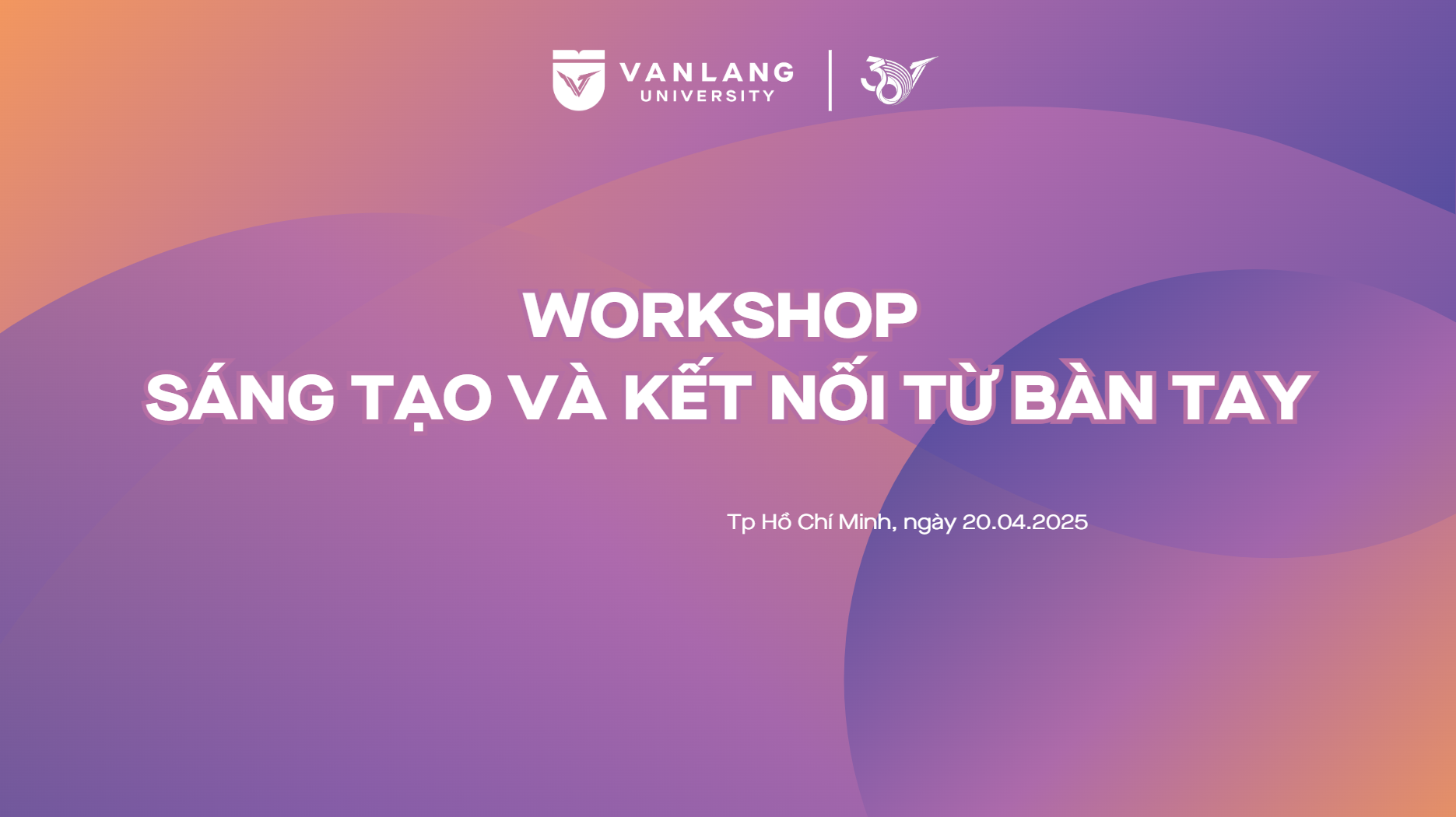 VANLANG UNIVERSITY

30

WORKSHOP
SÁNG TẠO VÀ KẾT NỐI TỪ BÀN TAY

Tp Hồ Chí Minh, ngày 20.04.2025